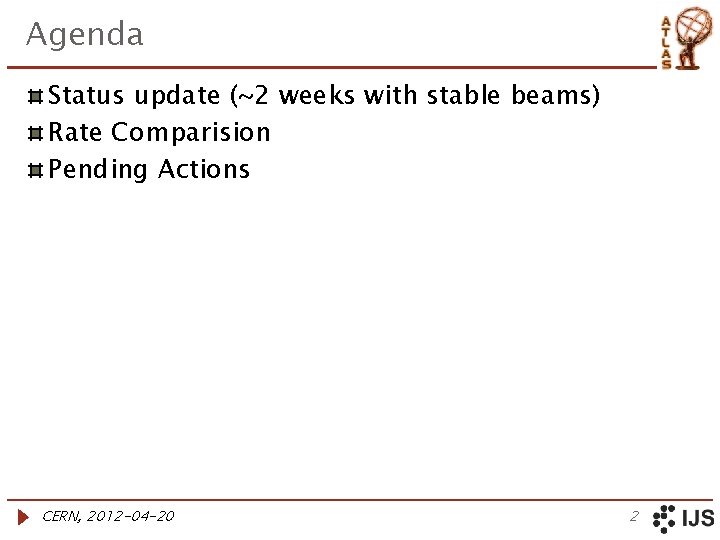 Agenda

ATLAS

Status update (~2 weeks with stable beams)

Rate Comparision

Pending Actions

CERN, 2012-04-20

2

IJS